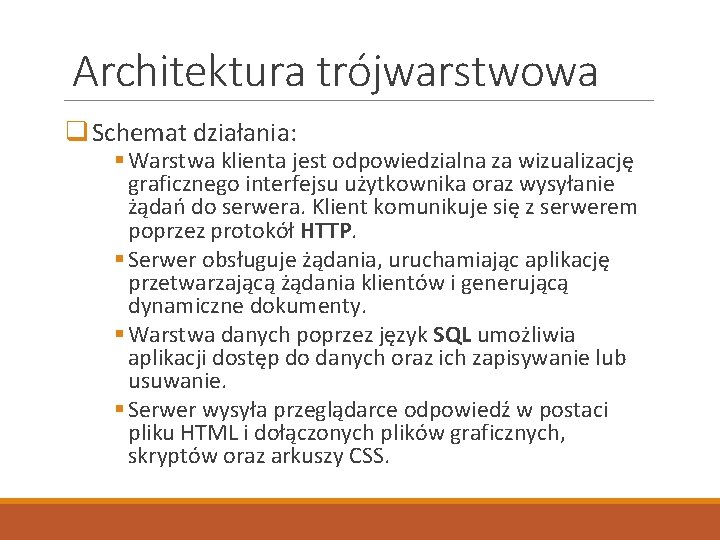 Architektura trójwarstwowa

☐ Schemat działania:

• Warstwa klienta jest odpowiedzialna za wizualizację graficznego interfejsu użytkownika oraz wysyłanie żądań do serwera. Klient komunikuje się z serwerem poprzez protokół HTTP.
• Serwer obsługuje żądania, uruchamiając aplikację przetwarzającą żądania klientów i generującą dynamiczne dokumenty.
• Warstwa danych poprzez język SQL umożliwia aplikacji dostęp do danych oraz ich zapisywanie lub usuwanie.
• Serwer wysyła przeglądarce odpowiedź w postaci pliku HTML i dołączonych plików graficznych, skryptów oraz arkuszy CSS.